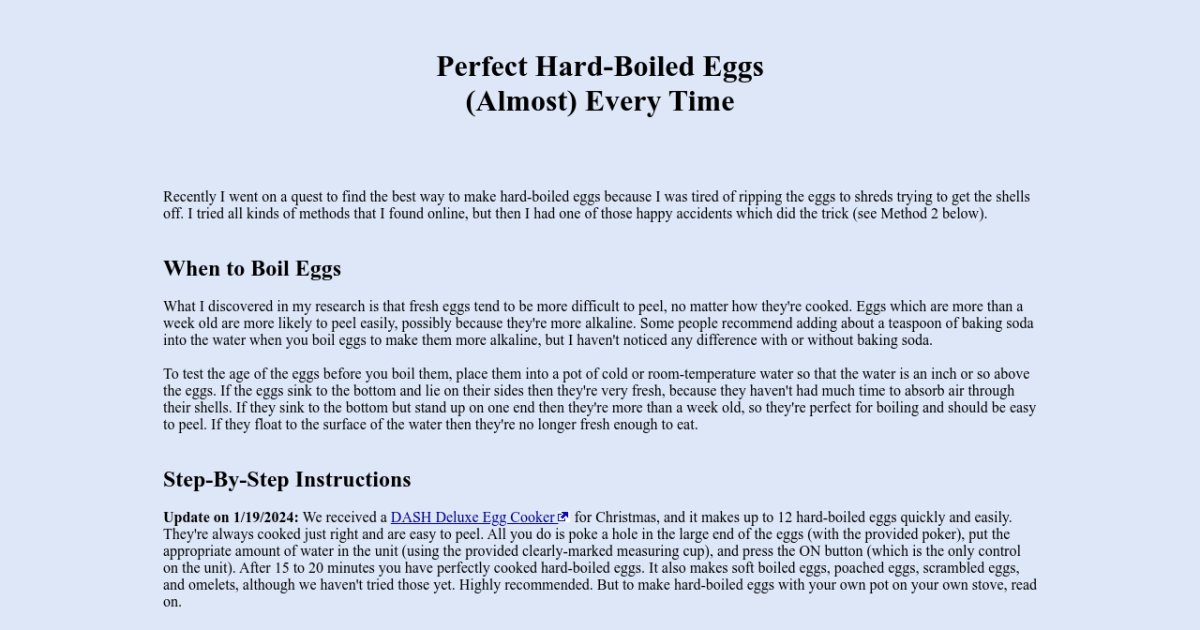 Perfect Hard-Boiled Eggs
(Almost) Every Time

Recently I went on a quest to find the best way to make hard-boiled eggs because I was tired of ripping the eggs to shreds trying to get the shells off. I tried all kinds of methods that I found online, but then I had one of those happy accidents which did the trick (see Method 2 below).

When to Boil Eggs

What I discovered in my research is that fresh eggs tend to be more difficult to peel, no matter how they're cooked. Eggs which are more than a week old are more likely to peel easily, possibly because they're more alkaline. Some people recommend adding about a teaspoon of baking soda into the water when you boil eggs to make them more alkaline, but I haven't noticed any difference with or without baking soda.

To test the age of the eggs before you boil them, place them into a pot of cold or room-temperature water so that the water is an inch or so above the eggs. If the eggs sink to the bottom and lie on their sides then they're very fresh, because they haven't had much time to absorb air through their shells. If they sink to the bottom but stand up on one end then they're more than a week old, so they're perfect for boiling and should be easy to peel. If they float to the surface of the water then they're no longer fresh enough to eat.

Step-By-Step Instructions

Update on 1/19/2024: We received a DASH Deluxe Egg Cooker for Christmas, and it makes up to 12 hard-boiled eggs quickly and easily. They're always cooked just right and are easy to peel. All you do is poke a hole in the large end of the eggs (with the provided poker), put the appropriate amount of water in the unit (using the provided clearly-marked measuring cup), and press the ON button (which is the only control on the unit). After 15 to 20 minutes you have perfectly cooked hard-boiled eggs. It also makes soft boiled eggs, poached eggs, scrambled eggs, and omelets, although we haven't tried those yet. Highly recommended. But to make hard-boiled eggs with your own pot on your own stove, read on.